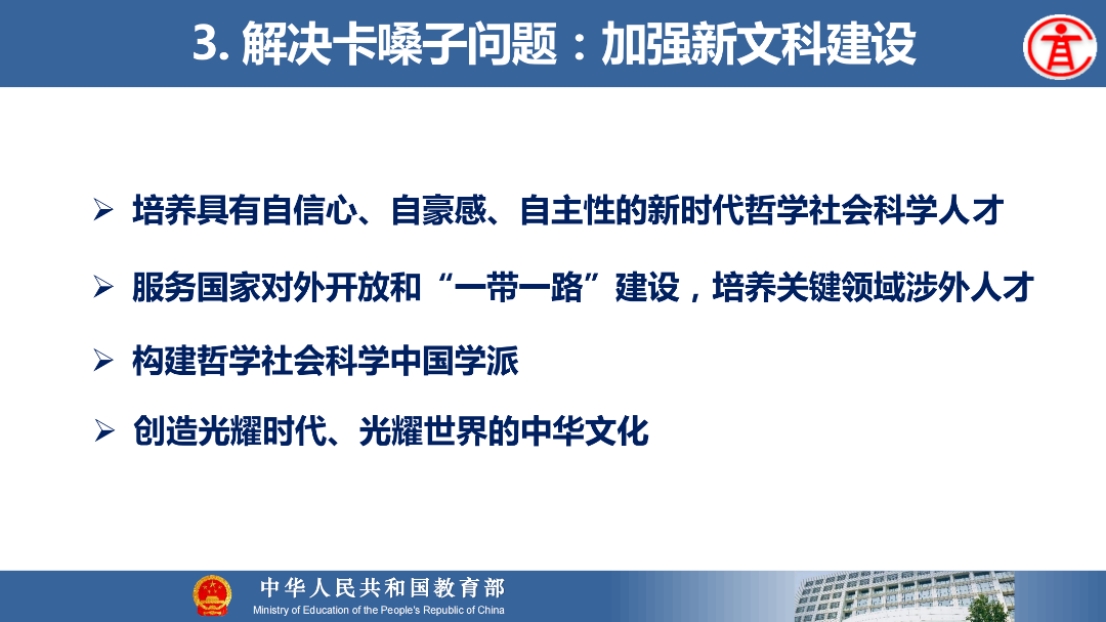 3. 解决卡嗓子问题：加强新文科建设

➢ 培养具有自信心、自豪感、自主性的新时代哲学社会科学人才

➢ 服务国家对外开放和“一带一路”建设，培养关键领域涉外人才

➢ 构建哲学社会科学中国学派

➢ 创造光耀时代、光耀世界的中华文化

中华人民共和国教育部
Ministry of Education of the People's Republic of China